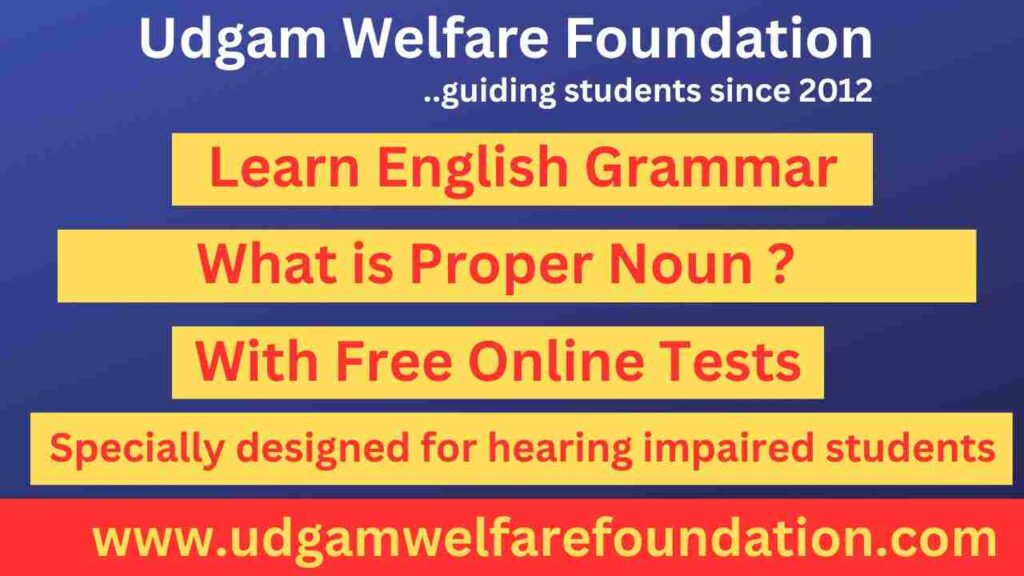 Udgam Welfare Foundation
..guiding students since 2012

Learn English Grammar

What is Proper Noun ?

With Free Online Tests

Specially designed for hearing impaired students

www.udgamwelfarefoundation.com